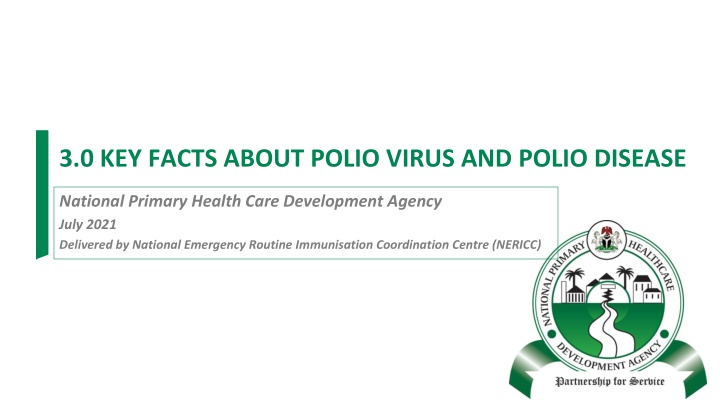 3.0 KEY FACTS ABOUT POLIO VIRUS AND POLIO DISEASE

National Primary Health Care Development Agency

July 2021

Delivered by National Emergency Routine Immunisation Coordination Centre (NERICC)

NATIONAL PRIMARY HEALTHCARE DEVELOPMENT AGENCY

Partnership for Service